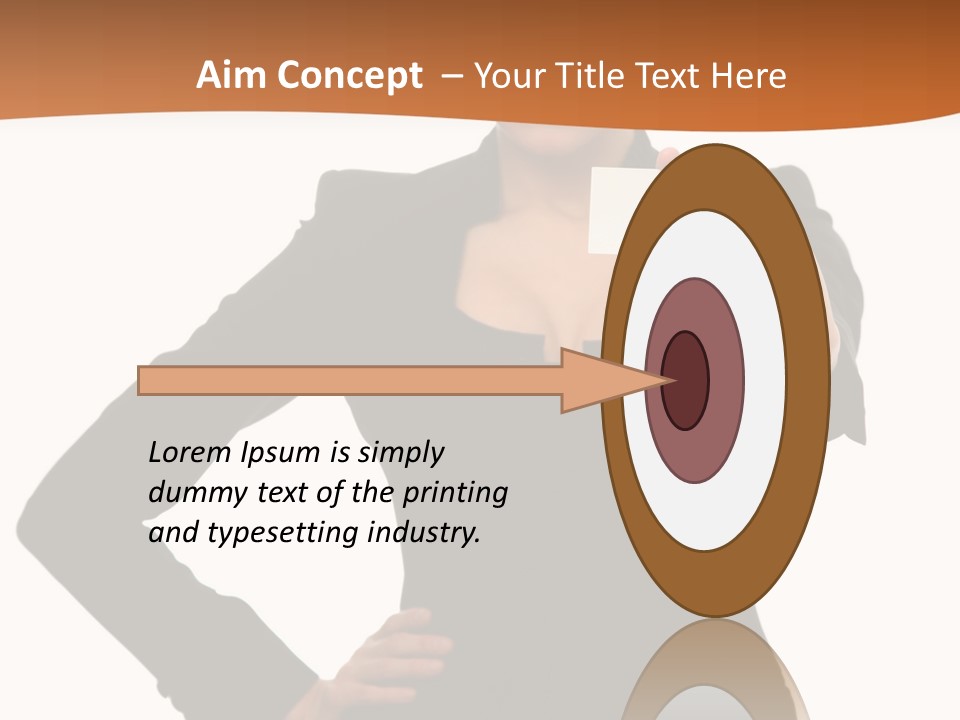 Aim Concept – Your Title Text Here

Lorem Ipsum is simply dummy text of the printing and typesetting industry.